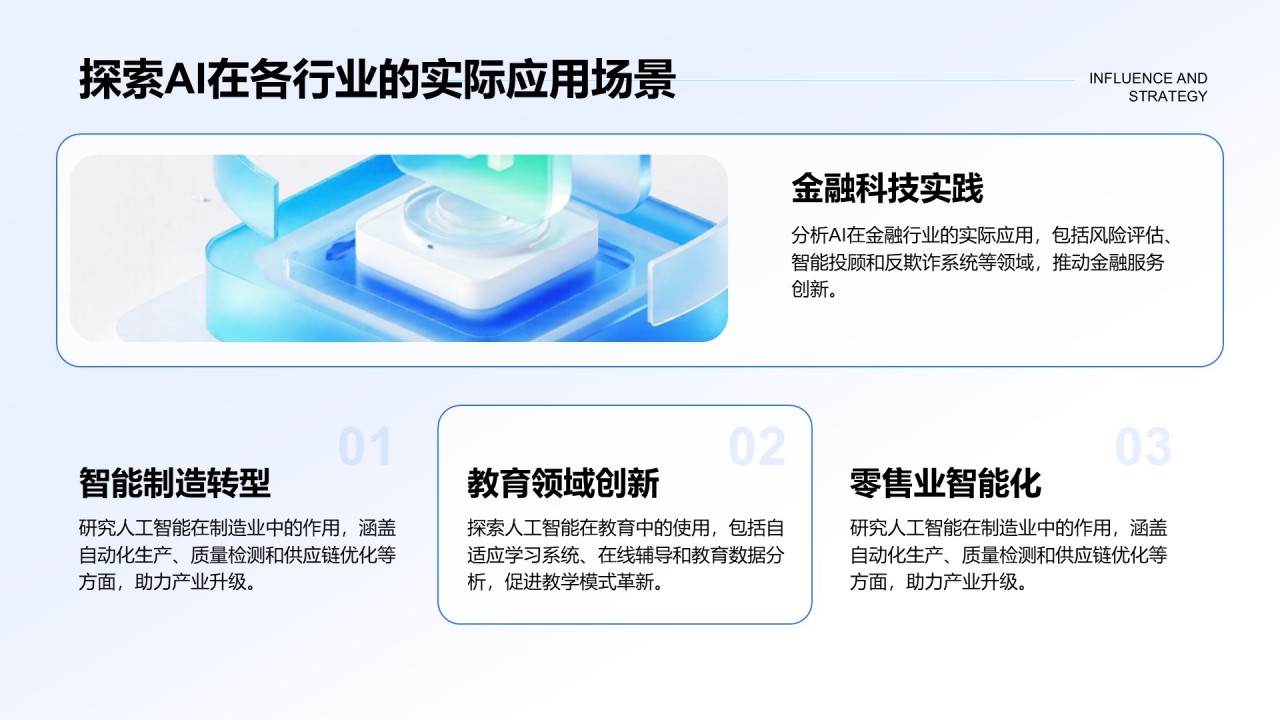 探索AI在各行业的实际应用场景

INFLUENCE AND STRATEGY

金融科技实践

分析AI在金融行业的实际应用，包括风险评估、智能投顾和反欺诈系统等领域，推动金融服务创新。

01

智能制造转型

研究人工智能在制造业中的作用，涵盖自动化生产、质量检测和供应链优化等方面，助力产业升级。

02

教育领域创新

探索人工智能在教育中的使用，包括自适应学习系统、在线辅导和教育数据分析，促进教学模式革新。

03

零售业智能化

研究人工智能在制造业中的作用，涵盖自动化生产、质量检测和供应链优化等方面，助力产业升级。